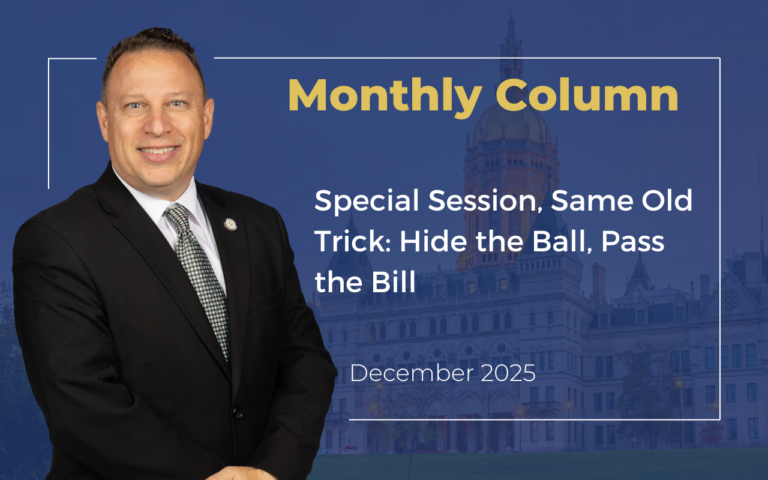 Monthly Column

Special Session, Same Old Trick: Hide the Ball, Pass the Bill

December 2025